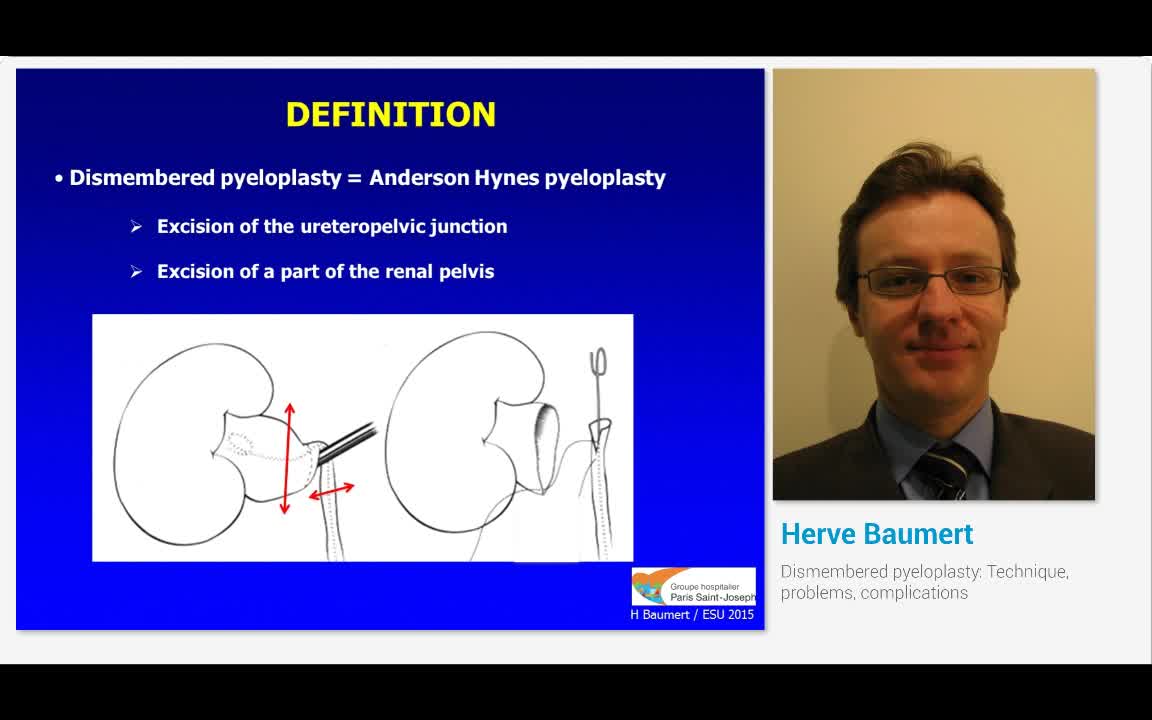 DEFINITION

• Dismembered pyeloplasty = Anderson Hynes pyeloplasty

➢ Excision of the ureteropelvic junction

➢ Excision of a part of the renal pelvis

Groupe hospitalier Paris Saint-Joseph

H Baumert / ESU 2015

Herve Baumert

Dismembered pyeloplasty: Technique, problems, complications